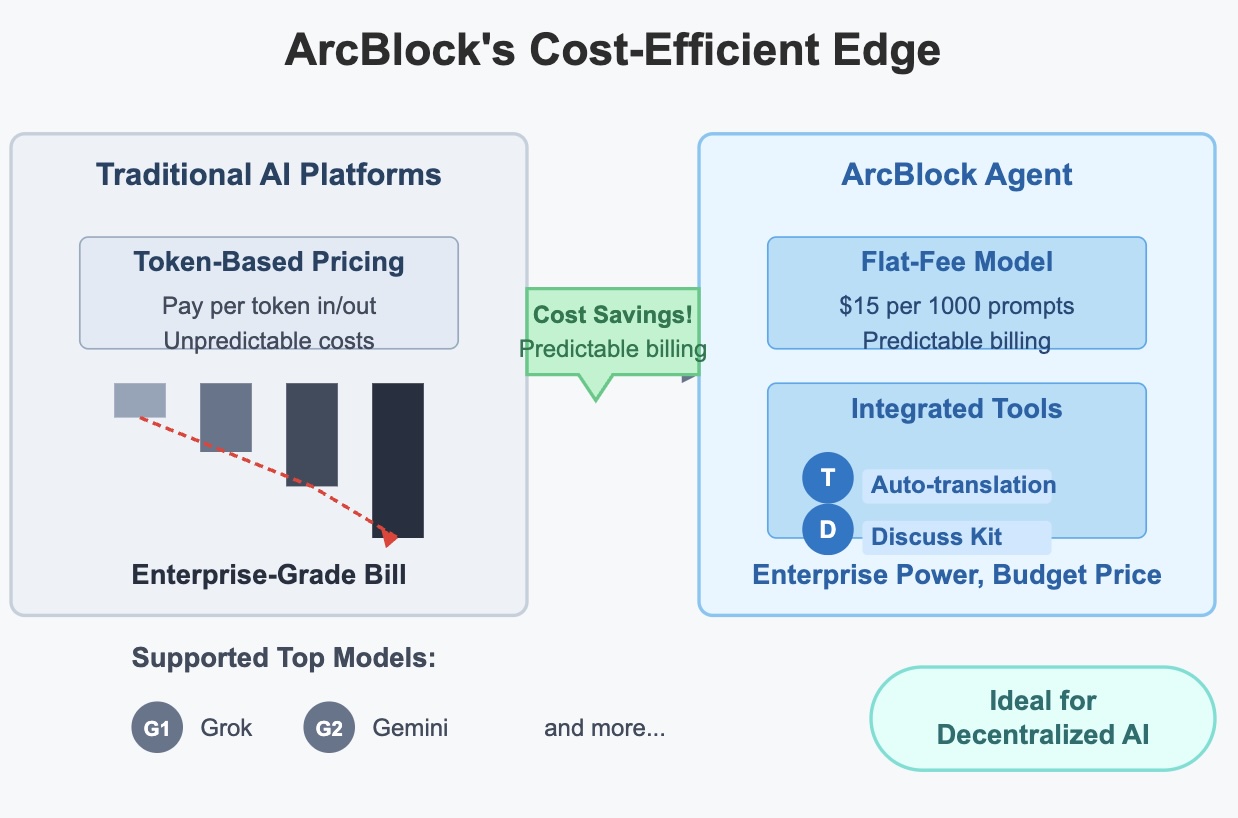 ArcBlock's Cost-Efficient Edge

Traditional AI Platforms

Token-Based Pricing
Pay per token in/out
Unpredictable costs

Enterprise-Grade Bill

Cost Savings!
Predictable billing

ArcBlock Agent

Flat-Fee Model
$15 per 1000 prompts
Predictable billing

Integrated Tools
T Auto-translation
D Discuss Kit

Enterprise Power, Budget Price

Supported Top Models:

G1 Grok G2 Gemini and more...

Ideal for Decentralized AI